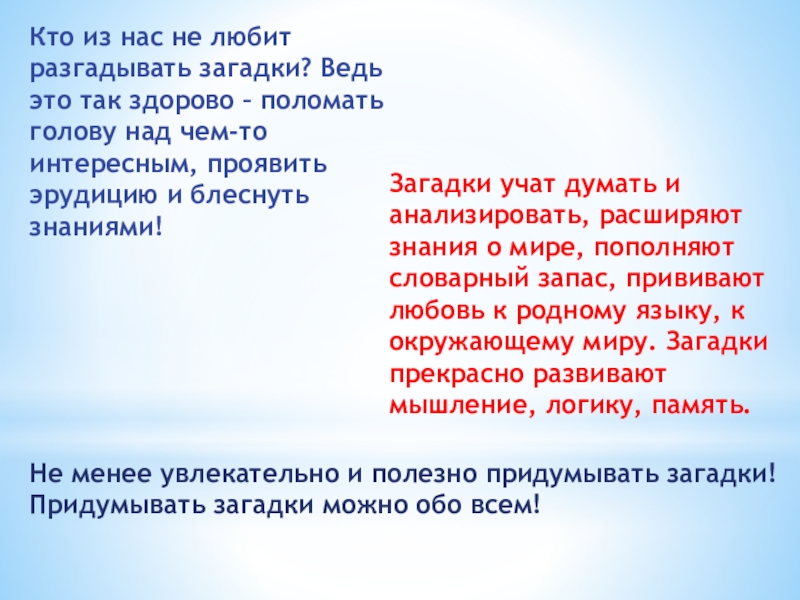 Кто из нас не любит разгадывать загадки? Ведь это так здорово – поломать голову над чем-то интересным, проявить эрудицию и блеснуть знаниями!

Загадки учат думать и анализировать, расширяют знания о мире, пополняют словарный запас, прививают любовь к родному языку, к окружающему миру. Загадки прекрасно развивают мышление, логику, память.

Не менее увлекательно и полезно придумывать загадки! Придумывать загадки можно обо всем!